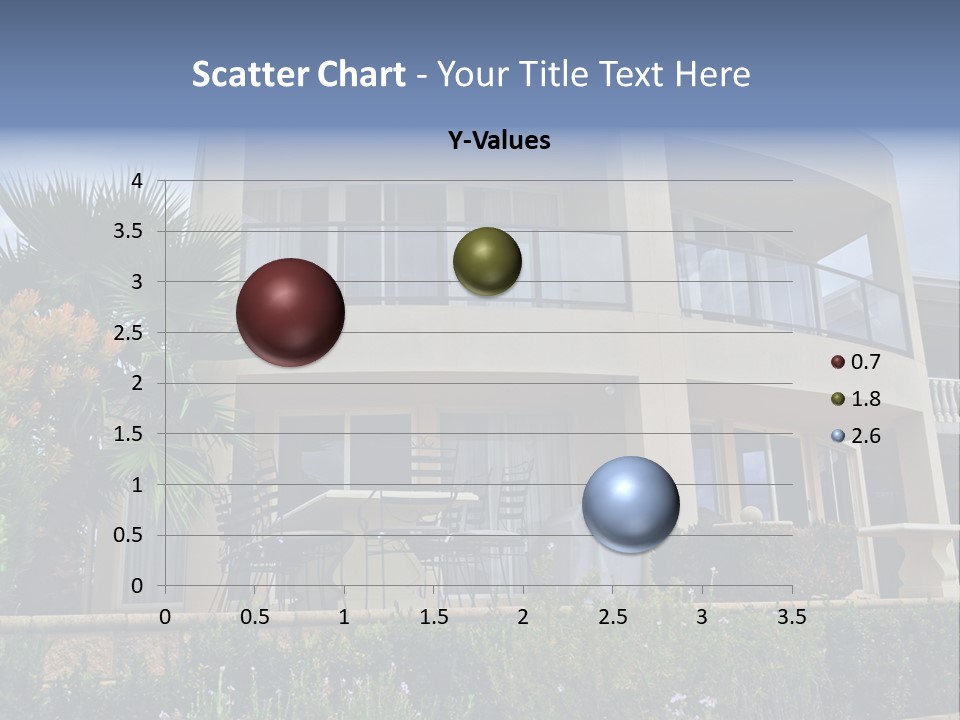 Scatter Chart - Your Title Text Here

Y-Values

4
3.5
3
2.5
2
1.5
1
0.5
0

0 0.5 1 1.5 2 2.5 3 3.5

0.7
1.8
2.6